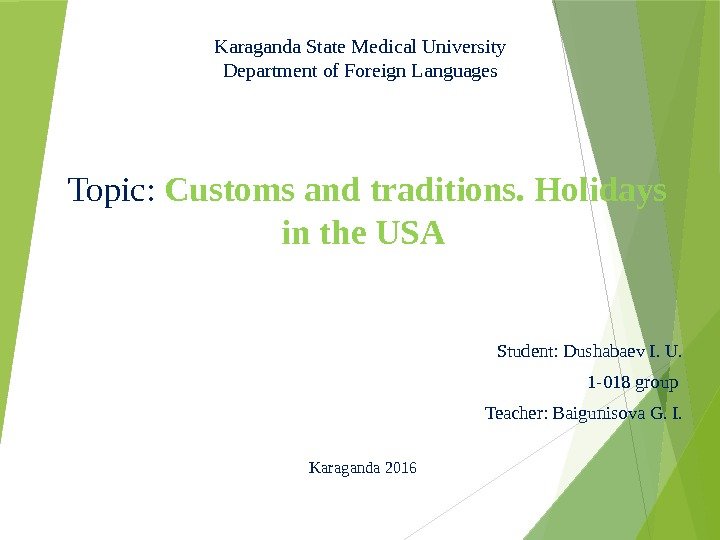 Karaganda State Medical University
Department of Foreign Languages

Topic: Customs and traditions. Holidays in the USA

Student: Dushabaev I. U.
1-018 group
Teacher: Baigunisova G. I.

Karaganda 2016